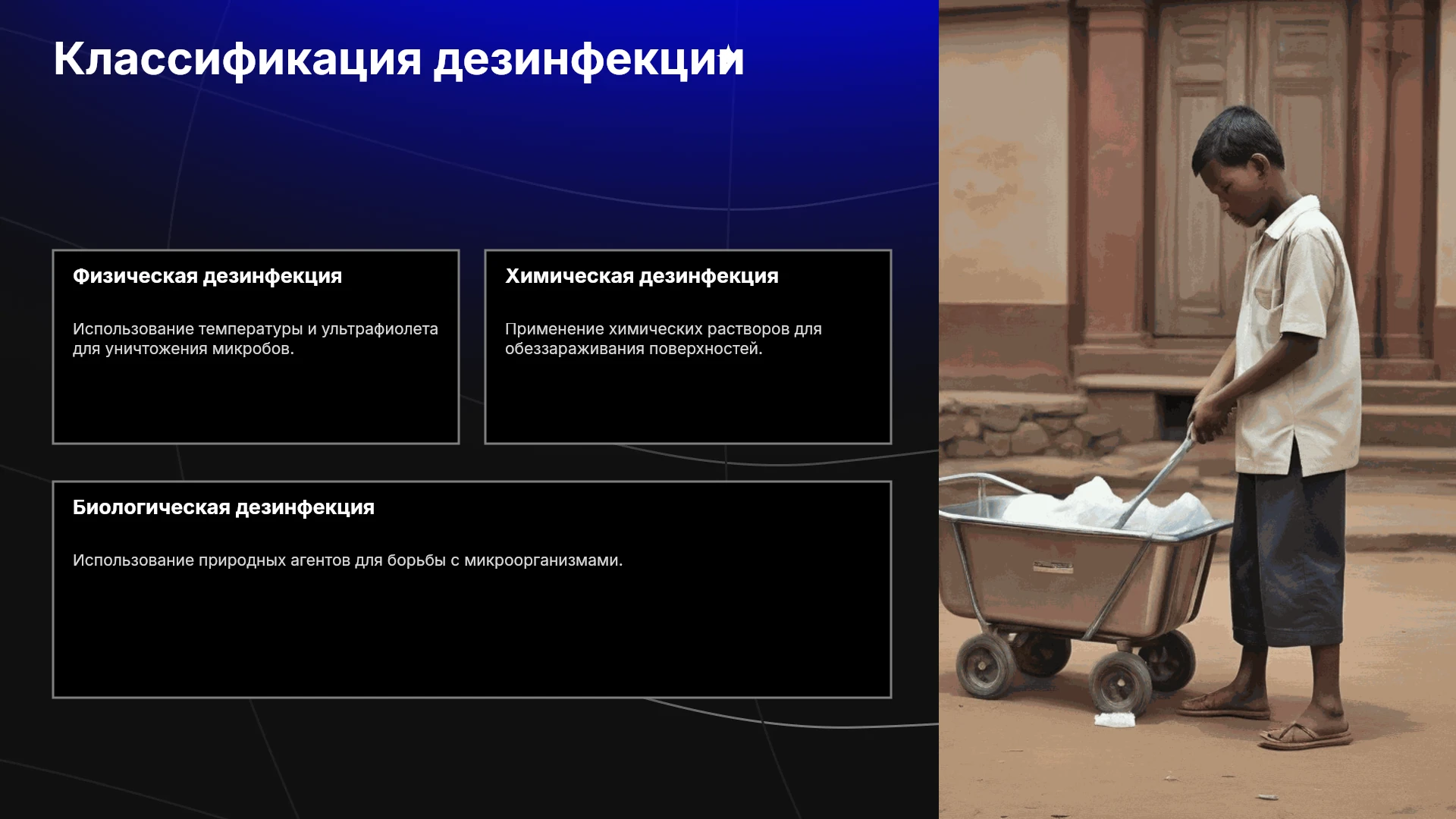 Классификация дезинфекции

Физическая дезинфекция

Использование температуры и ультрафиолета для уничтожения микробов.

Химическая дезинфекция

Применение химических растворов для обеззараживания поверхностей.

Биологическая дезинфекция

Использование природных агентов для борьбы с микроорганизмами.